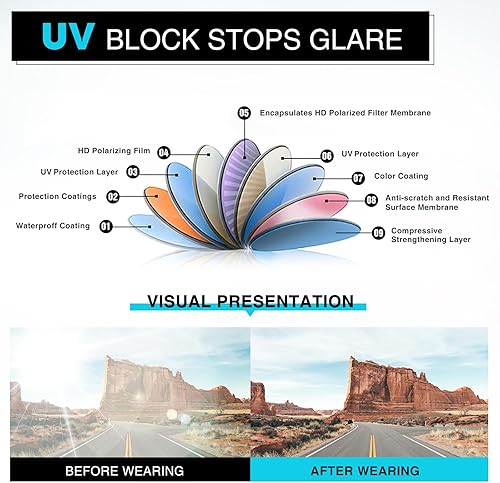 UV BLOCK STOPS GLARE

05 Encapsulates HD Polarized Filter Membrane

HD Polarizing Film 04

06 UV Protection Layer

UV Protection Layer 03

07 Color Coating

Protection Coatings 02

08 Anti-scratch and Resistant Surface Membrane

Waterproff Coating 01

09 Compressive Strengthening Layer

VISUAL PRESENTATION

BEFORE WEARING

AFTER WEARING